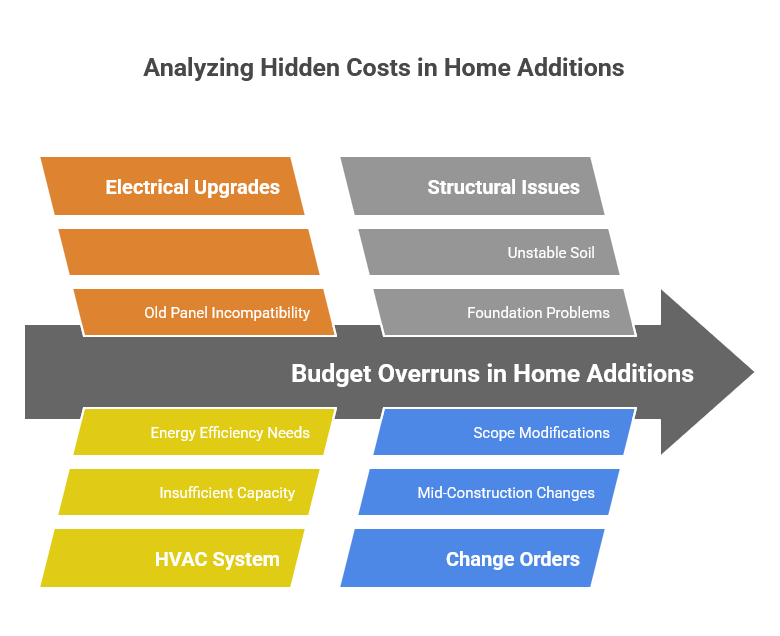 Analyzing Hidden Costs in Home Additions

Electrical Upgrades

Old Panel Incompatibility

Structural Issues

Unstable Soil

Foundation Problems

Budget Overruns in Home Additions

Energy Efficiency Needs

Insufficient Capacity

HVAC System

Scope Modifications

Mid-Construction Changes

Change Orders